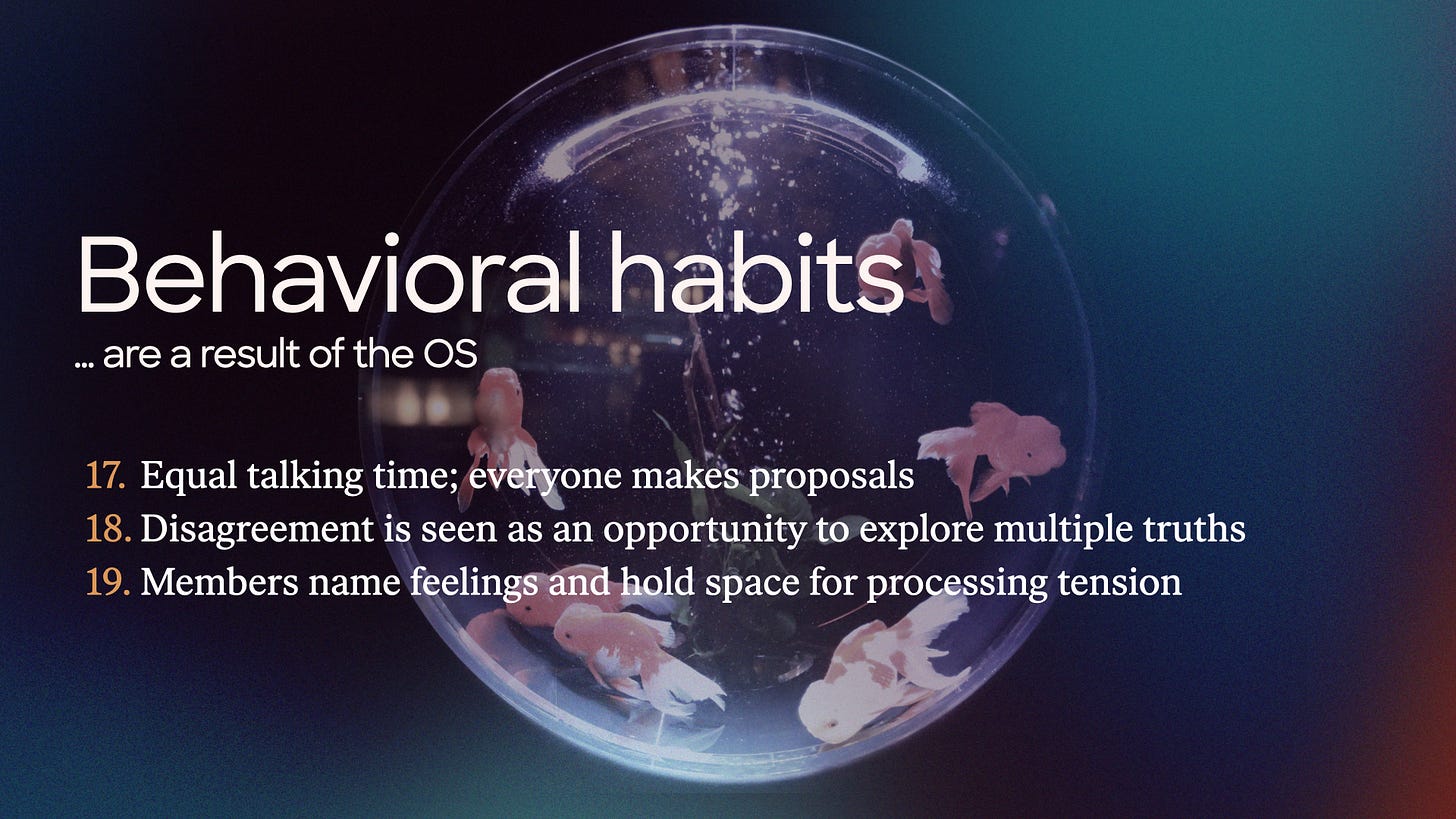 Behavioral habits
... are a result of the OS

17. Equal talking time; everyone makes proposals
18. Disagreement is seen as an opportunity to explore multiple truths
19. Members name feelings and hold space for processing tension